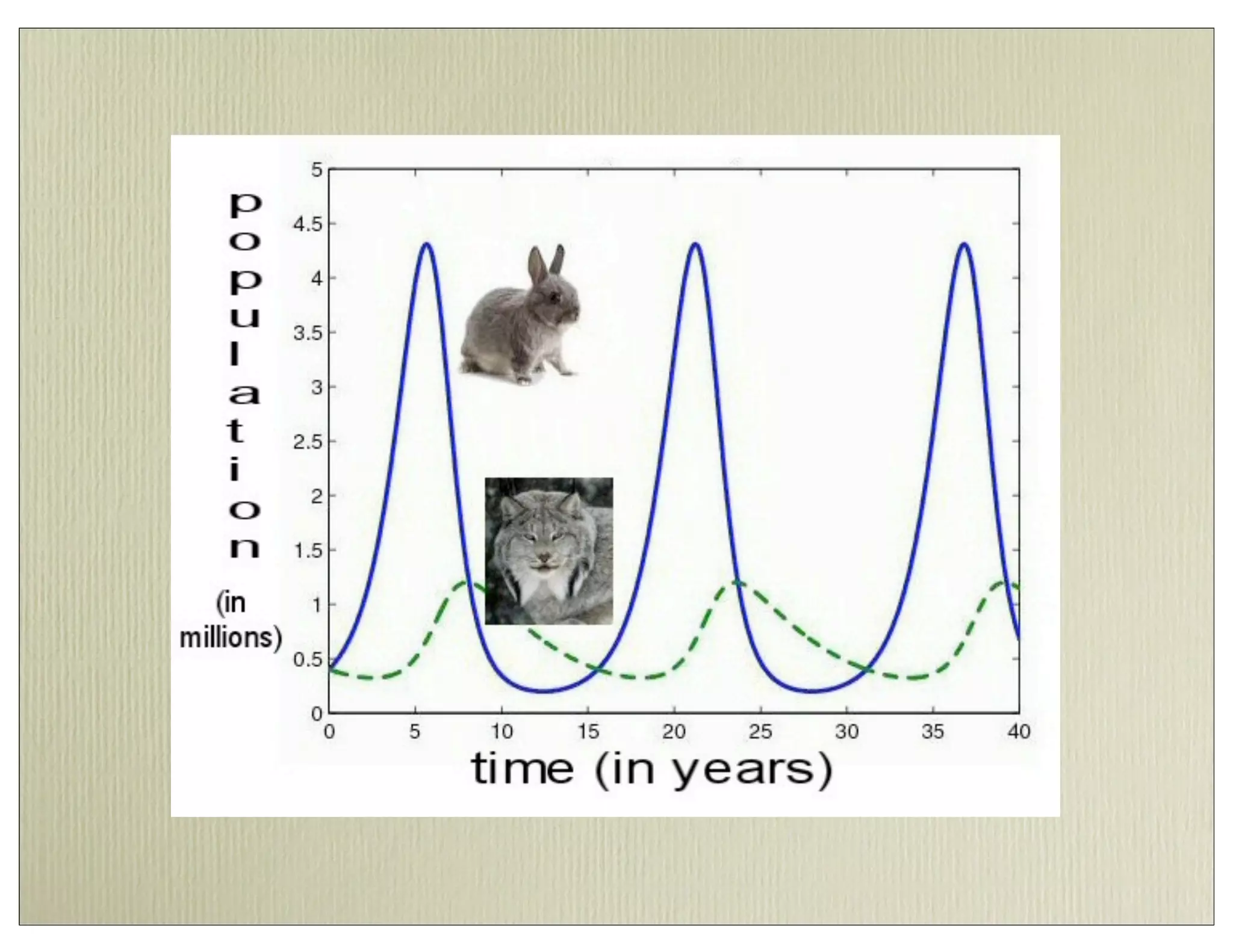 population

(in millions)

5
4.5
4
3.5
3
2.5
2
1.5
1
0.5
0

0 5 10 15 20 25 30 35 40

time (in years)